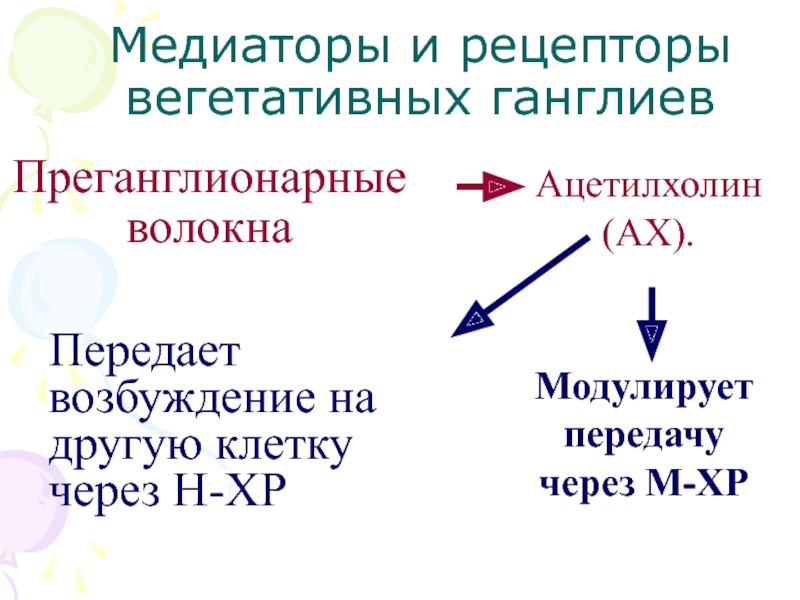 Медиаторы и рецепторы вегетативных ганглиев

Преганглионарные волокна

Ацетилхолин (АХ).

Передает возбуждение на другую клетку через Н-ХР

Модулирует передачу через М-ХР